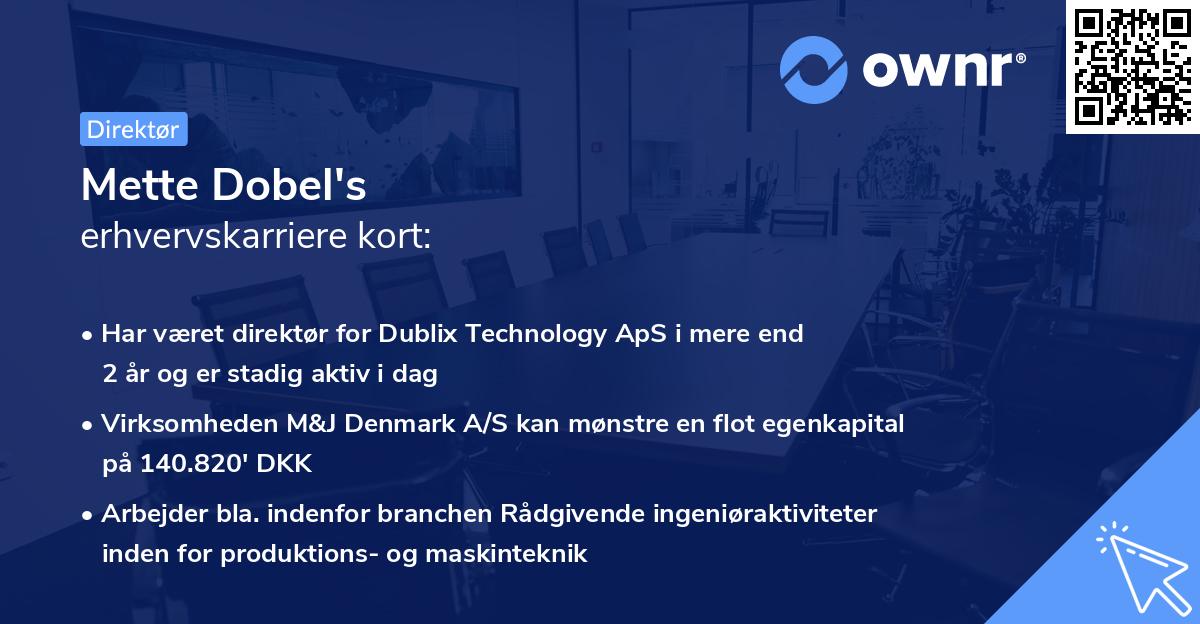 ownr®

Direktør

Mette Dobel's
erhvervskarriere kort:

• Har været direktør for Dublix Technology ApS i mere end 2 år og er stadig aktiv i dag

• Virksomheden M&J Denmark A/S kan mønstre en flot egenkapital på 140.820' DKK

• Arbejder bla. indenfor branchen Rådgivende ingeniøraktiviteter inden for produktions- og maskinteknik